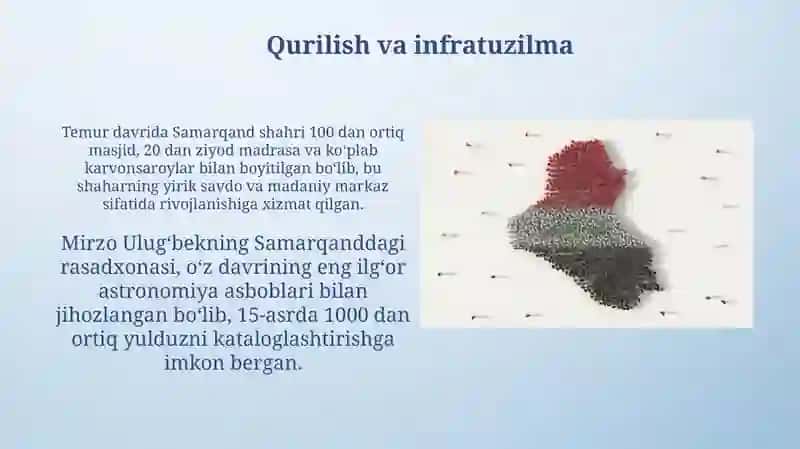 Qurilish va infratuzilma

Temur davrida Samarqand shahri 100 dan ortiq masjid, 20 dan ziyod madrasa va koʻplab karvonsaroylar bilan boyitilgan boʻlib, bu shaharning yirik savdo va madaniy markaz sifatida rivojlanishiga xizmat qilgan.

Mirzo Ulugʻbekning Samarqanddagi rasadxonasi, oʻz davrining eng ilgʻor astronomiya asboblari bilan jihozlangan boʻlib, 15-asrda 1000 dan ortiq yulduzni kataloglashtirishga imkon bergan.